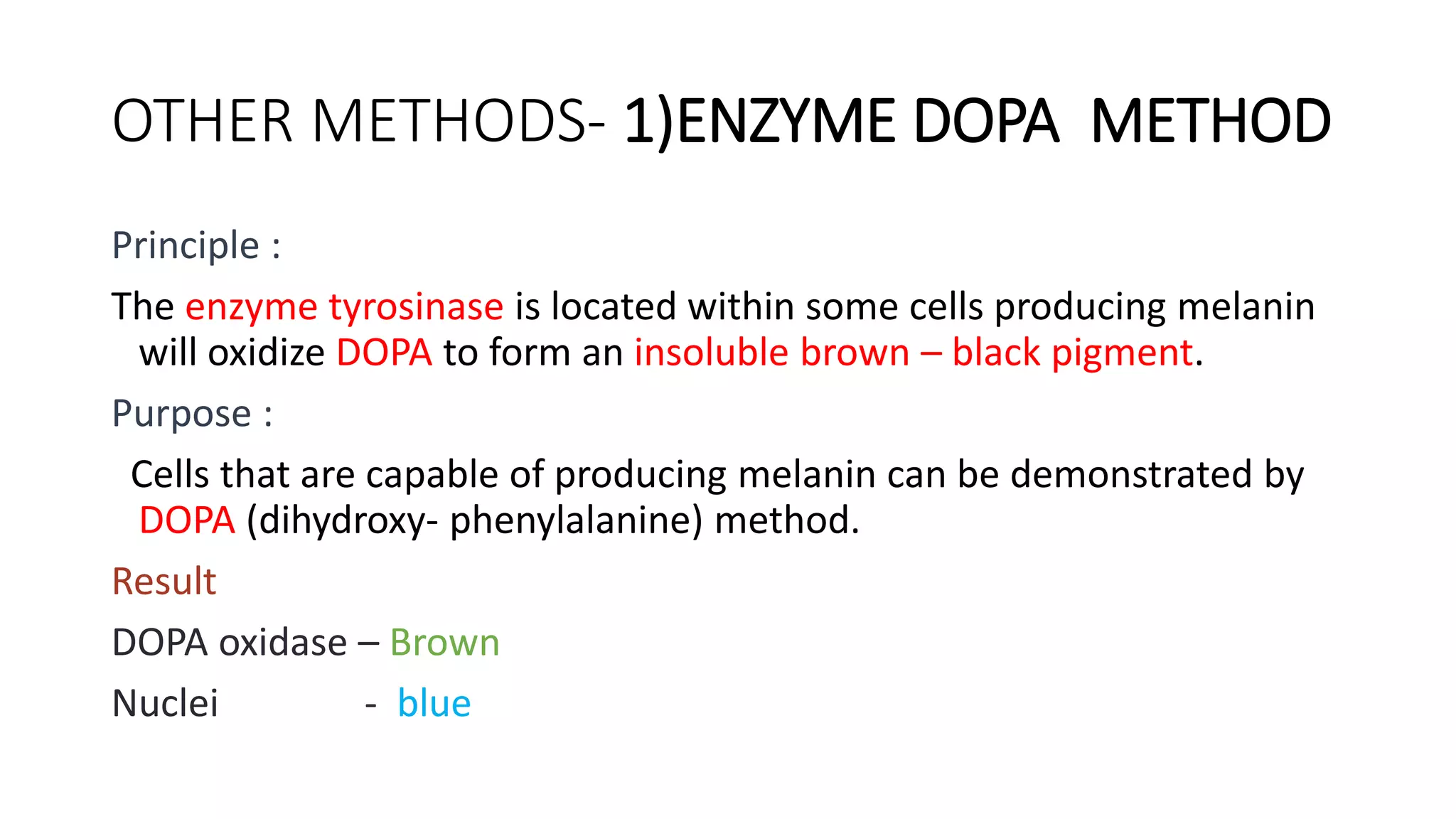 OTHER METHODS- 1)ENZYME DOPA METHOD

Principle :

The enzyme tyrosinase is located within some cells producing melanin will oxidize DOPA to form an insoluble brown – black pigment.

Purpose :

Cells that are capable of producing melanin can be demonstrated by DOPA (dihydroxy- phenylalanine) method.

Result

DOPA oxidase – Brown

Nuclei - blue